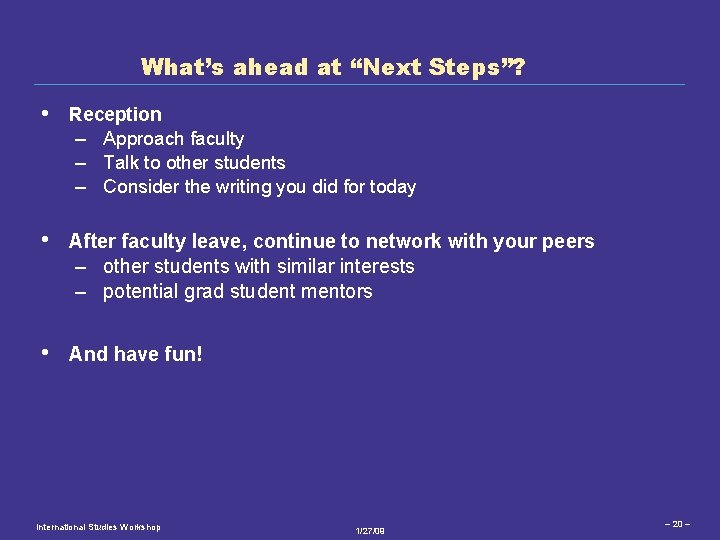 What's ahead at "Next Steps"?

• Reception
– Approach faculty
– Talk to other students
– Consider the writing you did for today

• After faculty leave, continue to network with your peers
– other students with similar interests
– potential grad student mentors

• And have fun!

International Studies Workshop

1/27/09

– 20 –